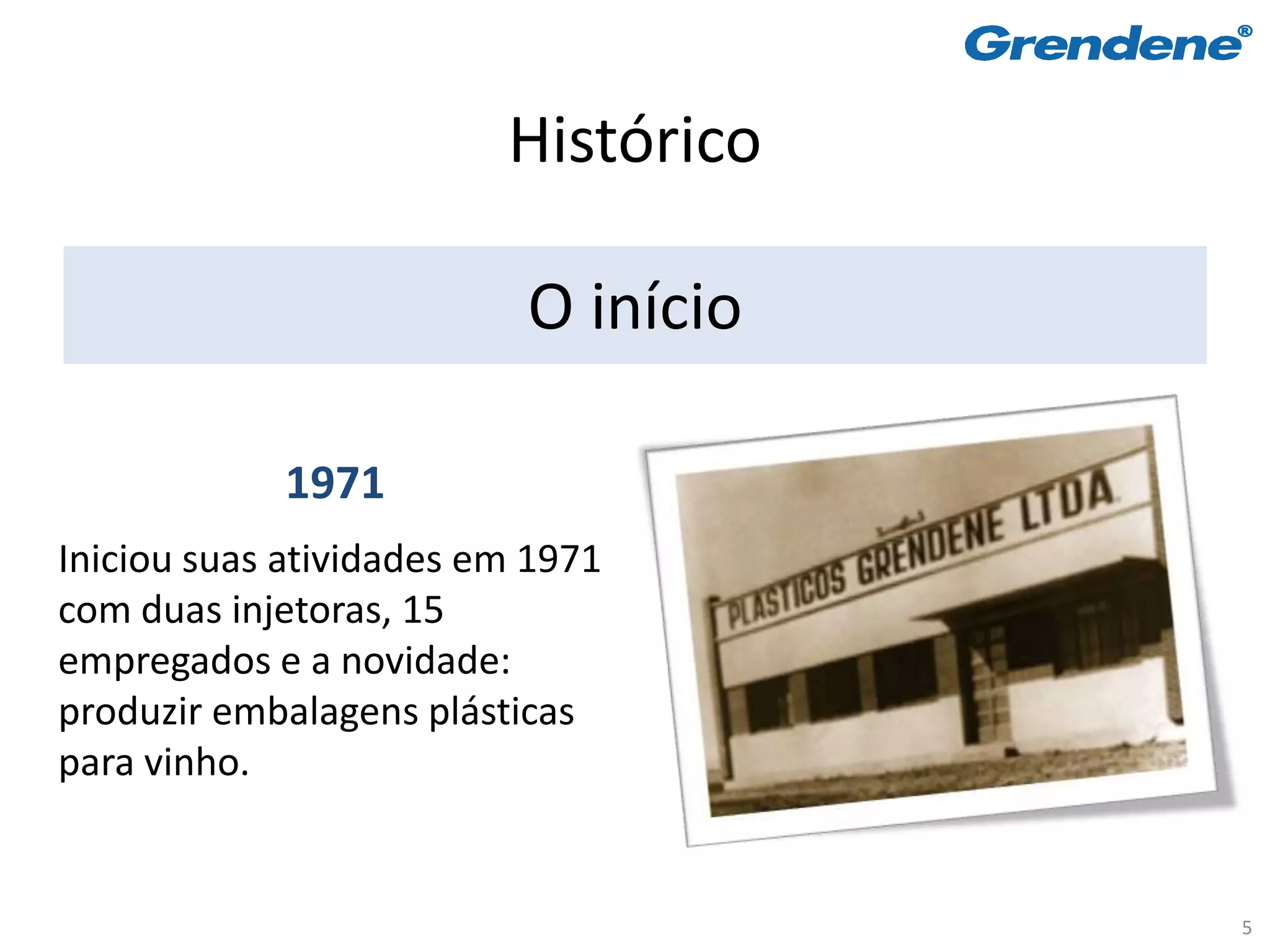 Grendene®

Histórico

O início

1971

Iniciou suas atividades em 1971 com duas injetoras, 15 empregados e a novidade: produzir embalagens plásticas para vinho.

PLASTICOS GRENDENE LTDA

5